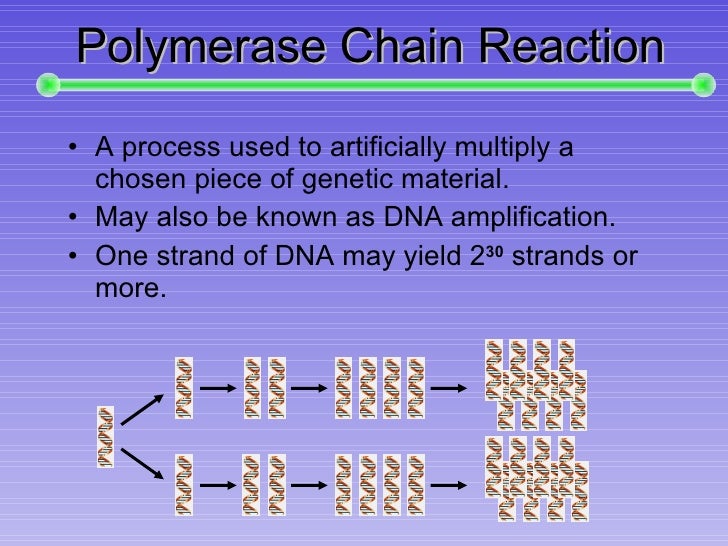 Polymerase Chain Reaction

• A process used to artificially multiply a chosen piece of genetic material.
• May also be known as DNA amplification.
• One strand of DNA may yield $2^{30}$ strands or more.